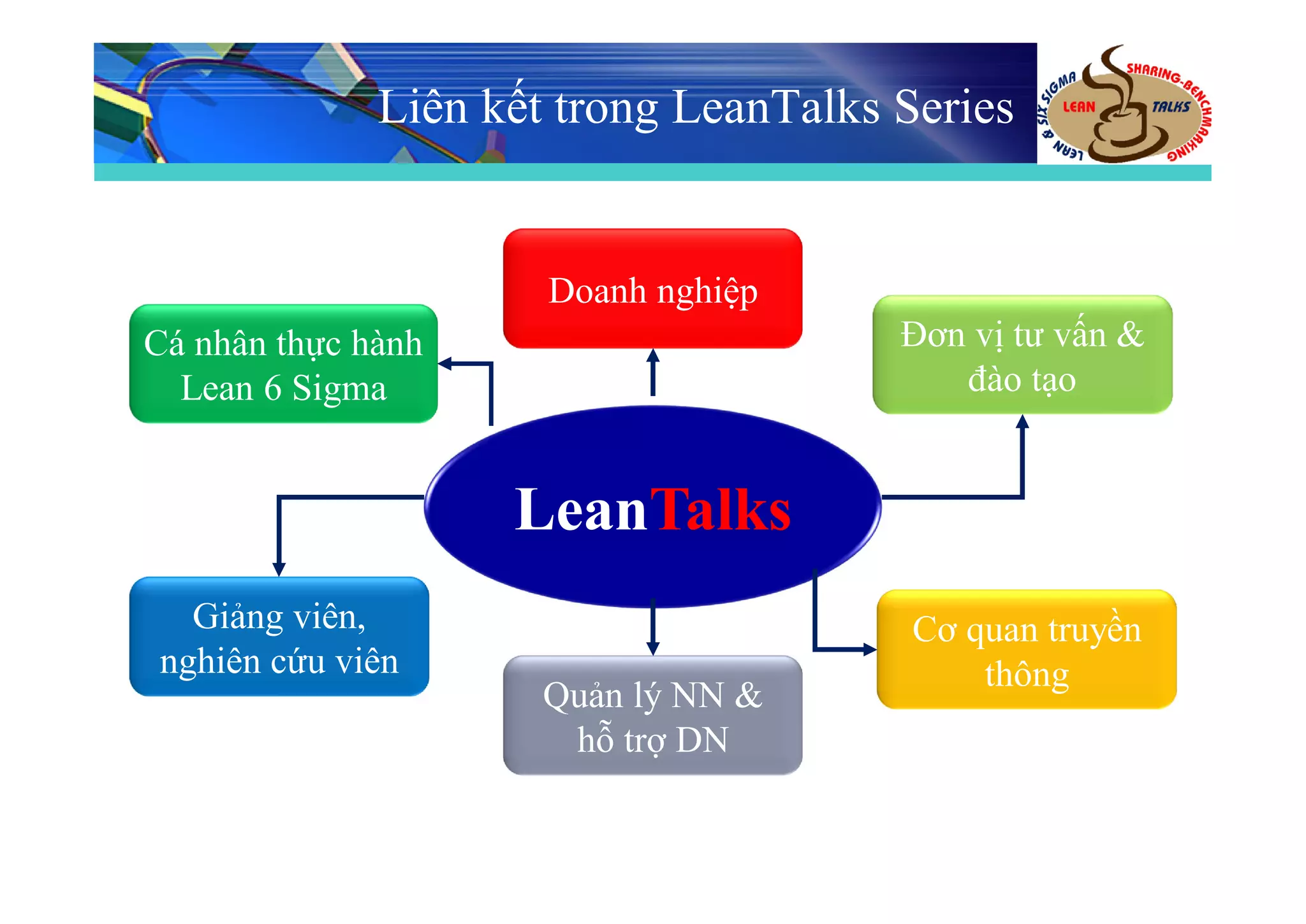 Liên kết trong LeanTalks Series

LEAN & SIX SIGMA
LEAN TALKS
SHARING-BENCHMARKING

Doanh nghiệp

Cá nhân thực hành Lean 6 Sigma

Đơn vị tư vấn & đào tạo

LeanTalks

Giảng viên, nghiên cứu viên

Quản lý NN & hỗ trợ DN

Cơ quan truyền thông